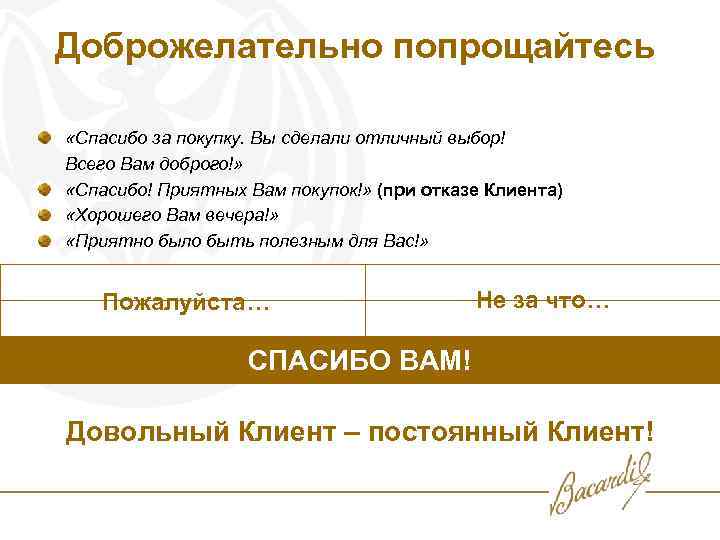 Доброжелательно попрощайтесь

«Спасибо за покупку. Вы сделали отличный выбор! Всего Вам доброго!»
«Спасибо! Приятных Вам покупок!» (при отказе Клиента)
«Хорошего Вам вечера!»
«Приятно было быть полезным для Вас!»

| Пожалуйста… | Не за что… |
|---|---|

СПАСИБО ВАМ!

Довольный Клиент – постоянный Клиент!

Bacardi